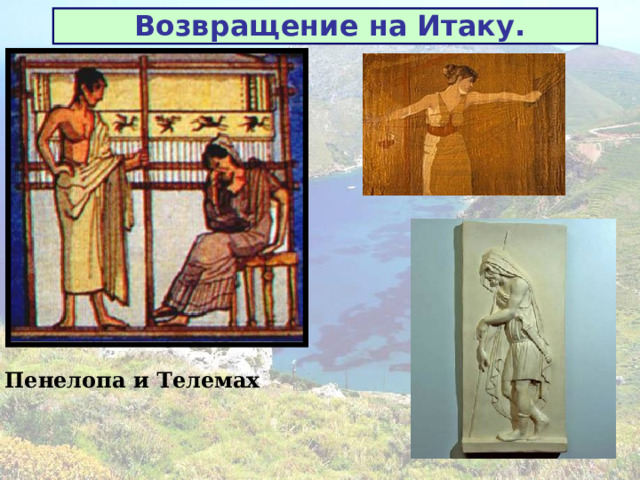 Возвращение на Итаку.

Пенелопа и Телемах